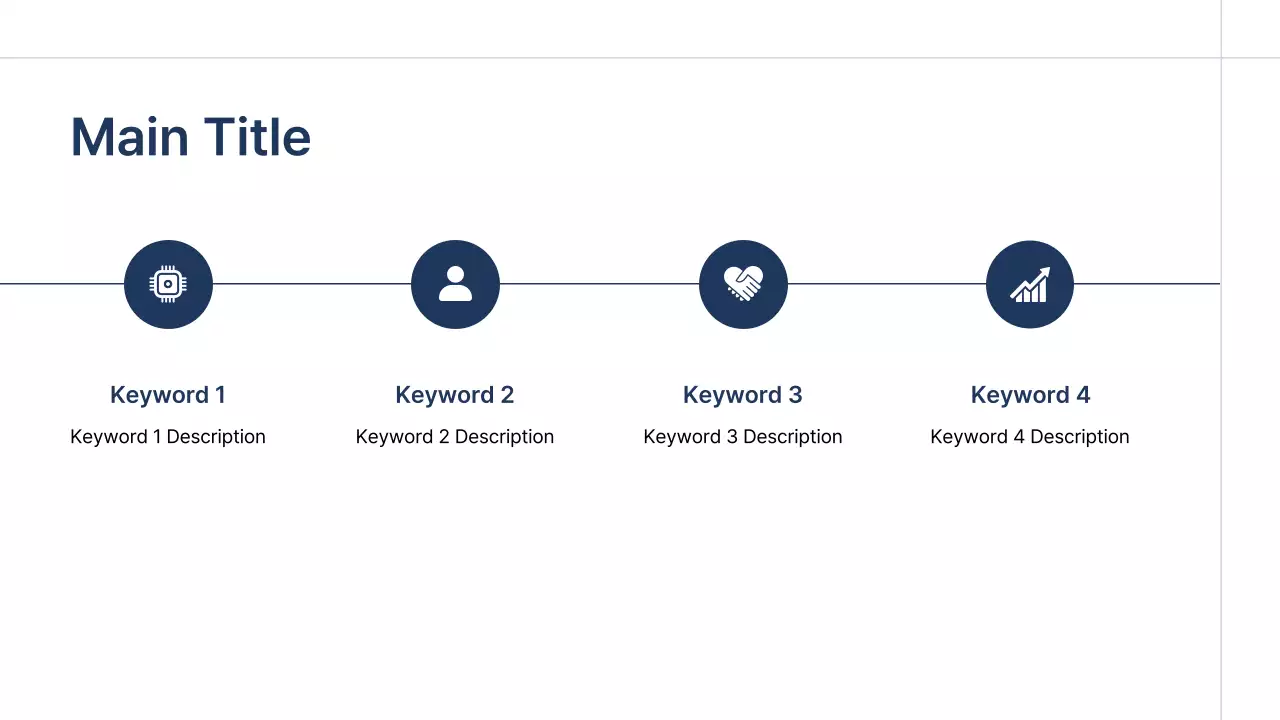 Main Title

Keyword 1
Keyword 1 Description

Keyword 2
Keyword 2 Description

Keyword 3
Keyword 3 Description

Keyword 4
Keyword 4 Description